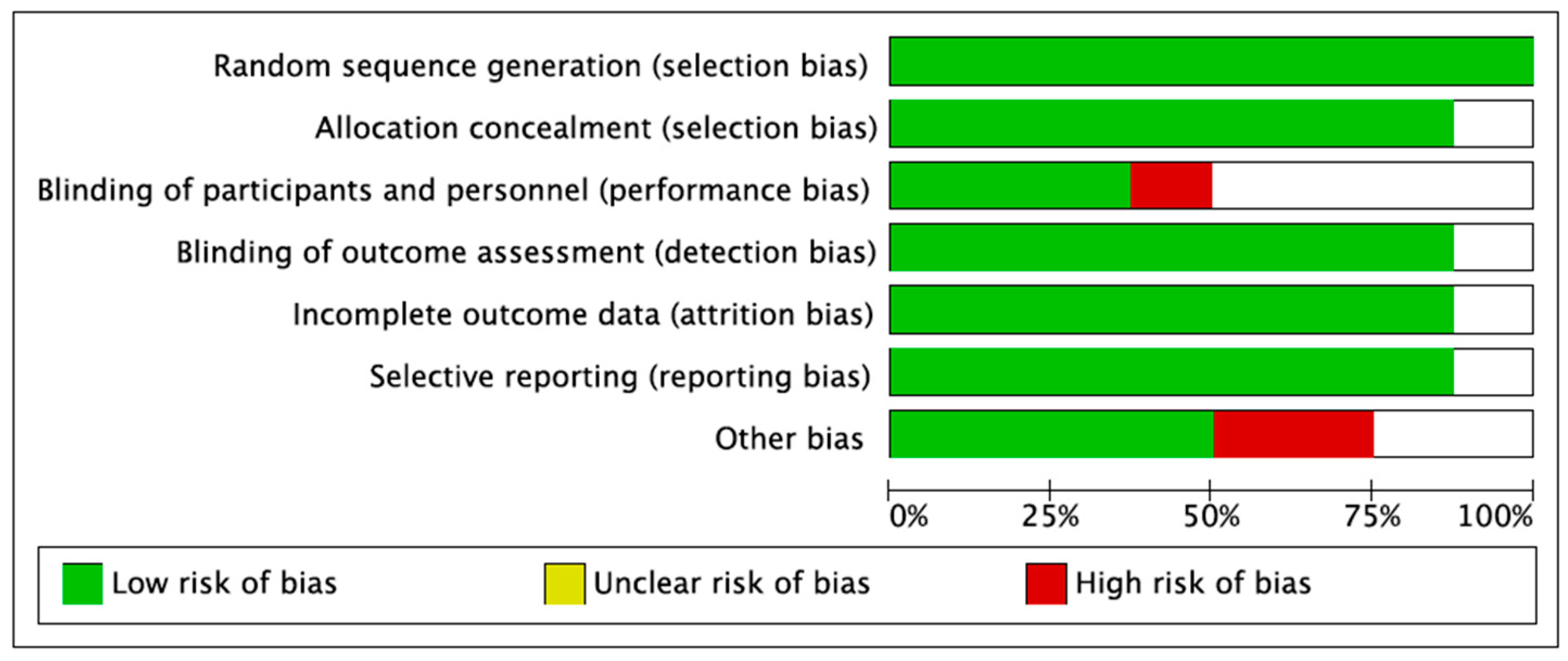 Random sequence generation (selection bias)
Allocation concealment (selection bias)
Blinding of participants and personnel (performance bias)
Blinding of outcome assessment (detection bias)
Incomplete outcome data (attrition bias)
Selective reporting (reporting bias)
Other bias

0% 25% 50% 75% 100%

Low risk of bias
Unclear risk of bias
High risk of bias